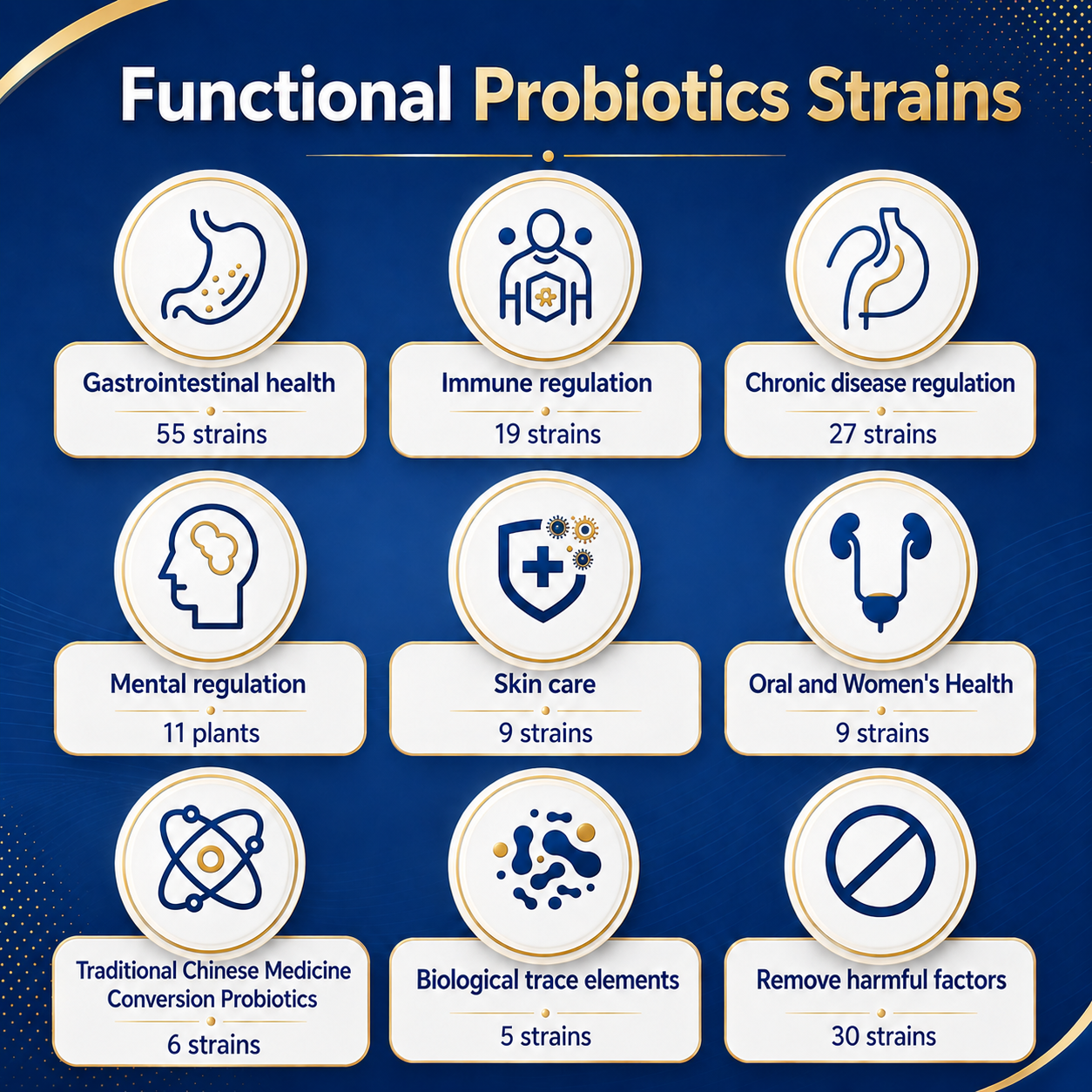 Functional Probiotics Strains

Gastrointestinal health
55 strains

Immune regulation
19 strains

Chronic disease regulation
27 strains

Mental regulation
11 plants

Skin care
9 strains

Oral and Women's Health
9 strains

Traditional Chinese Medicine Conversion Probiotics
6 strains

Biological trace elements
5 strains

Remove harmful factors
30 strains